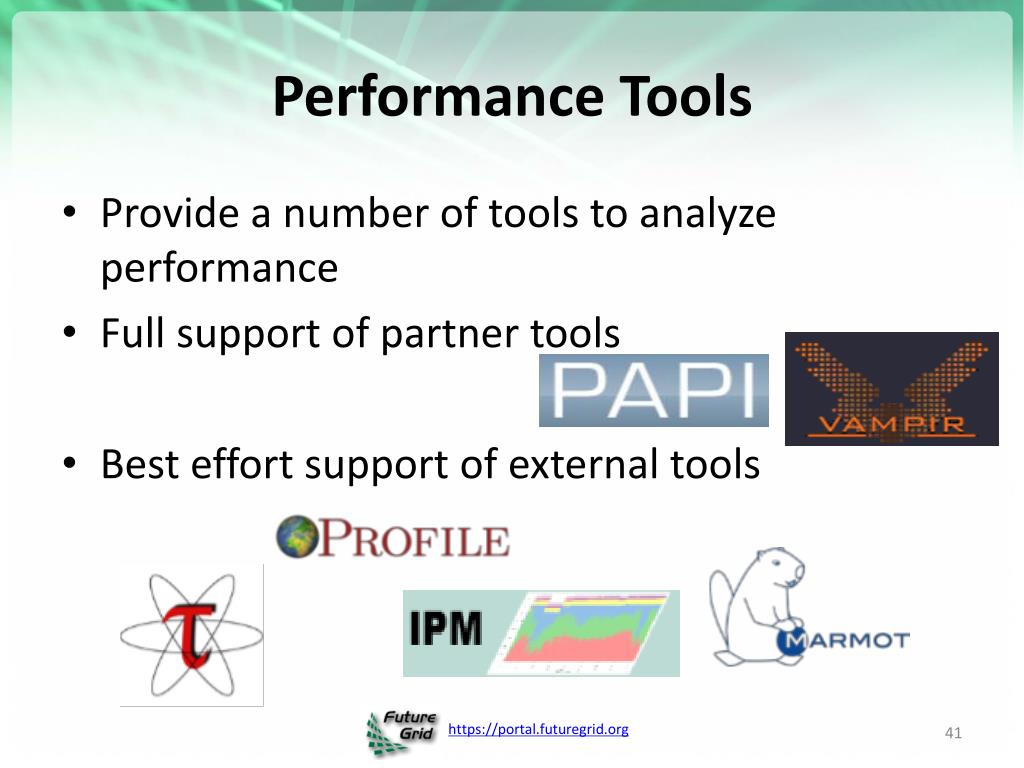 Performance Tools

• Provide a number of tools to analyze performance
• Full support of partner tools

PAPI

VAMPIR

• Best effort support of external tools

OPROFILE

$\tau$

IPM

MARMOT

Future Grid

https://portal.futuregrid.org

41